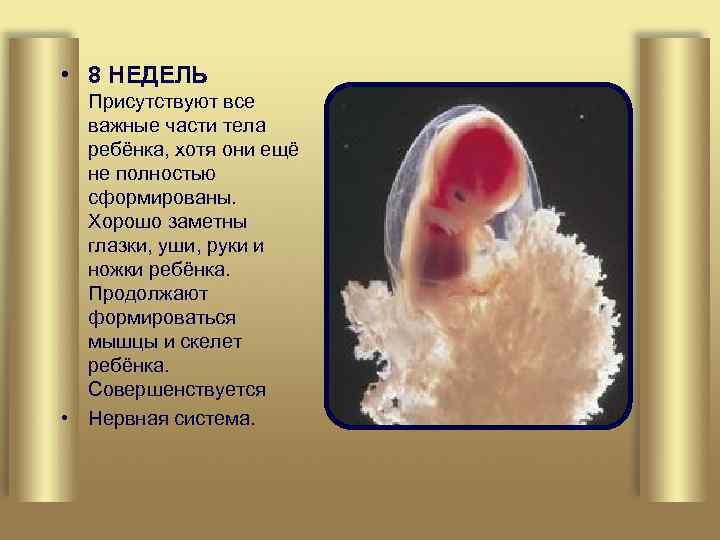 • 8 НЕДЕЛЬ
Присутствуют все важные части тела ребёнка, хотя они ещё не полностью сформированы. Хорошо заметны глазки, уши, руки и ножки ребёнка. Продолжают формироваться мышцы и скелет ребёнка. Совершенствуется

• Нервная система.